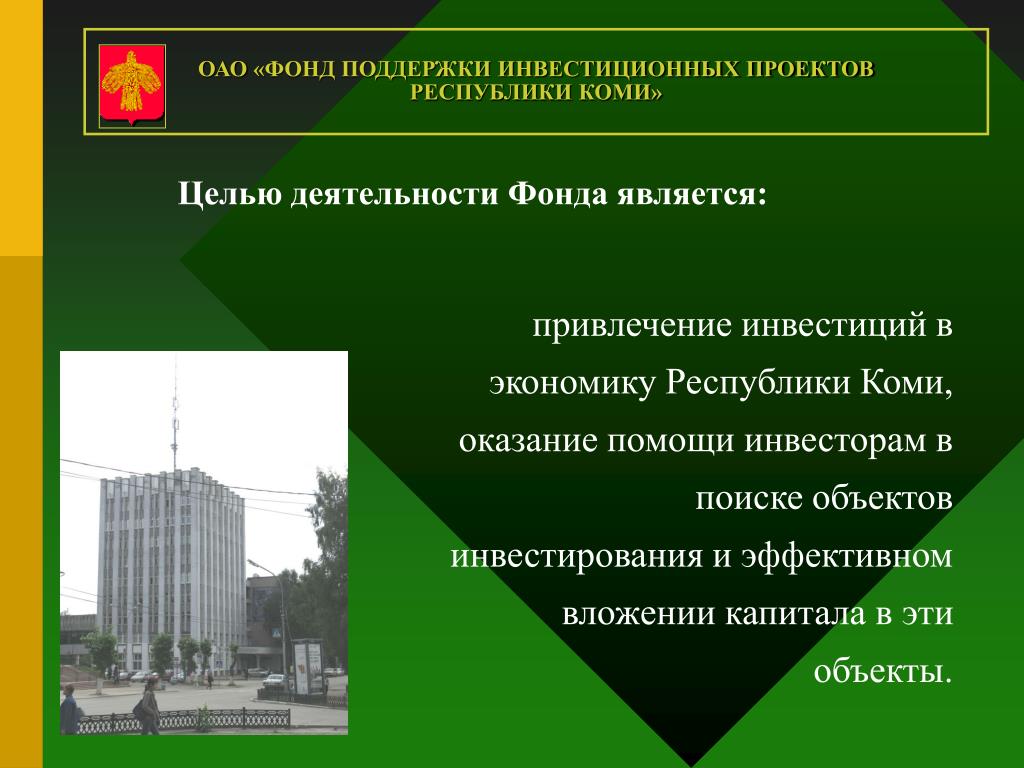 ОАО «ФОНД ПОДДЕРЖКИ ИНВЕСТИЦИОННЫХ ПРОЕКТОВ РЕСПУБЛИКИ КОМИ»

Целью деятельности Фонда является:

привлечение инвестиций в экономику Республики Коми, оказание помощи инвесторам в поиске объектов инвестирования и эффективном вложении капитала в эти объекты.